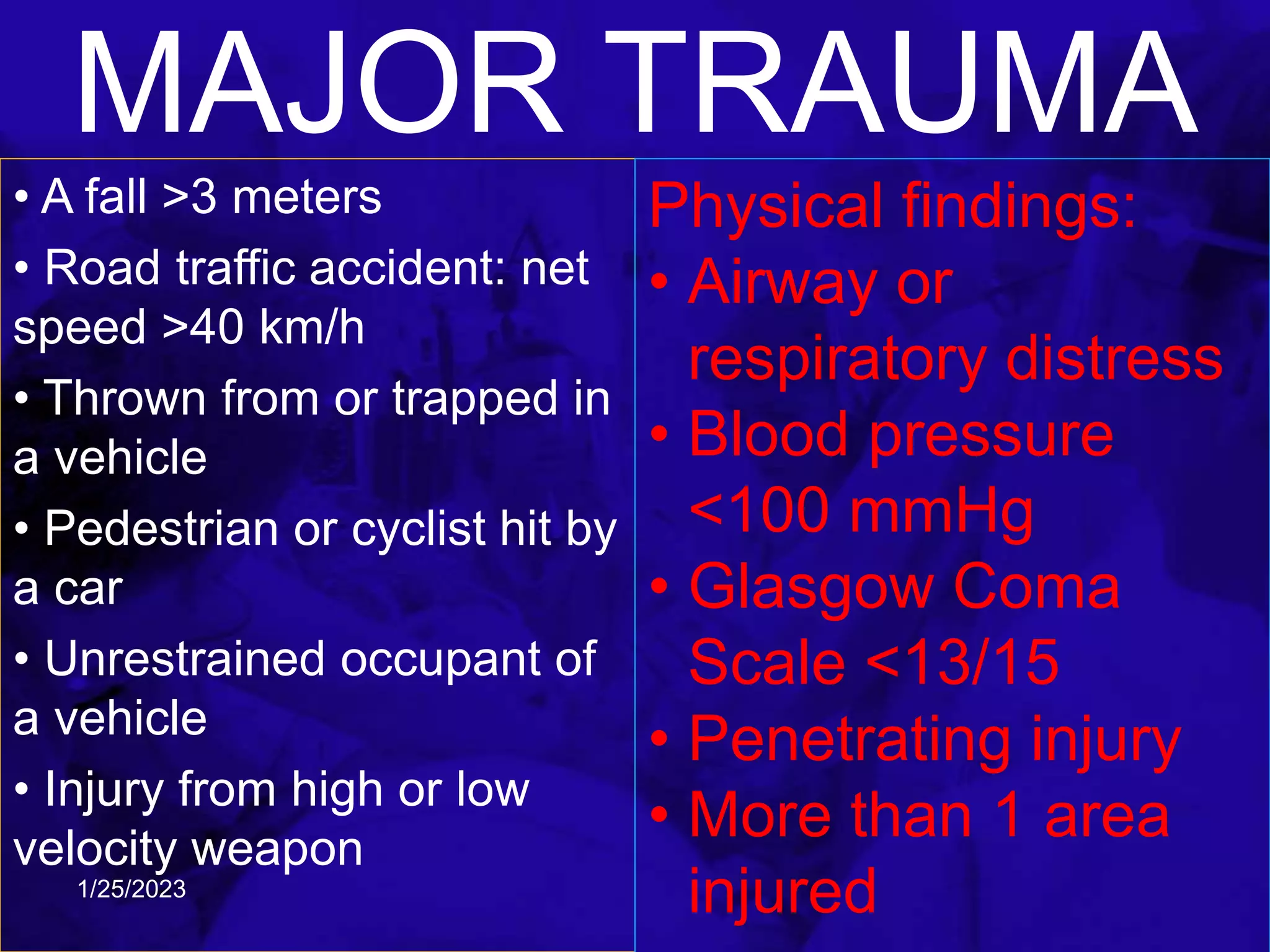 MAJOR TRAUMA

• A fall >3 meters
• Road traffic accident: net speed >40 km/h
• Thrown from or trapped in a vehicle
• Pedestrian or cyclist hit by a car
• Unrestrained occupant of a vehicle
• Injury from high or low velocity weapon

1/25/2023

Physical findings:
• Airway or respiratory distress
• Blood pressure <100 mmHg
• Glasgow Coma Scale <13/15
• Penetrating injury
• More than 1 area injured